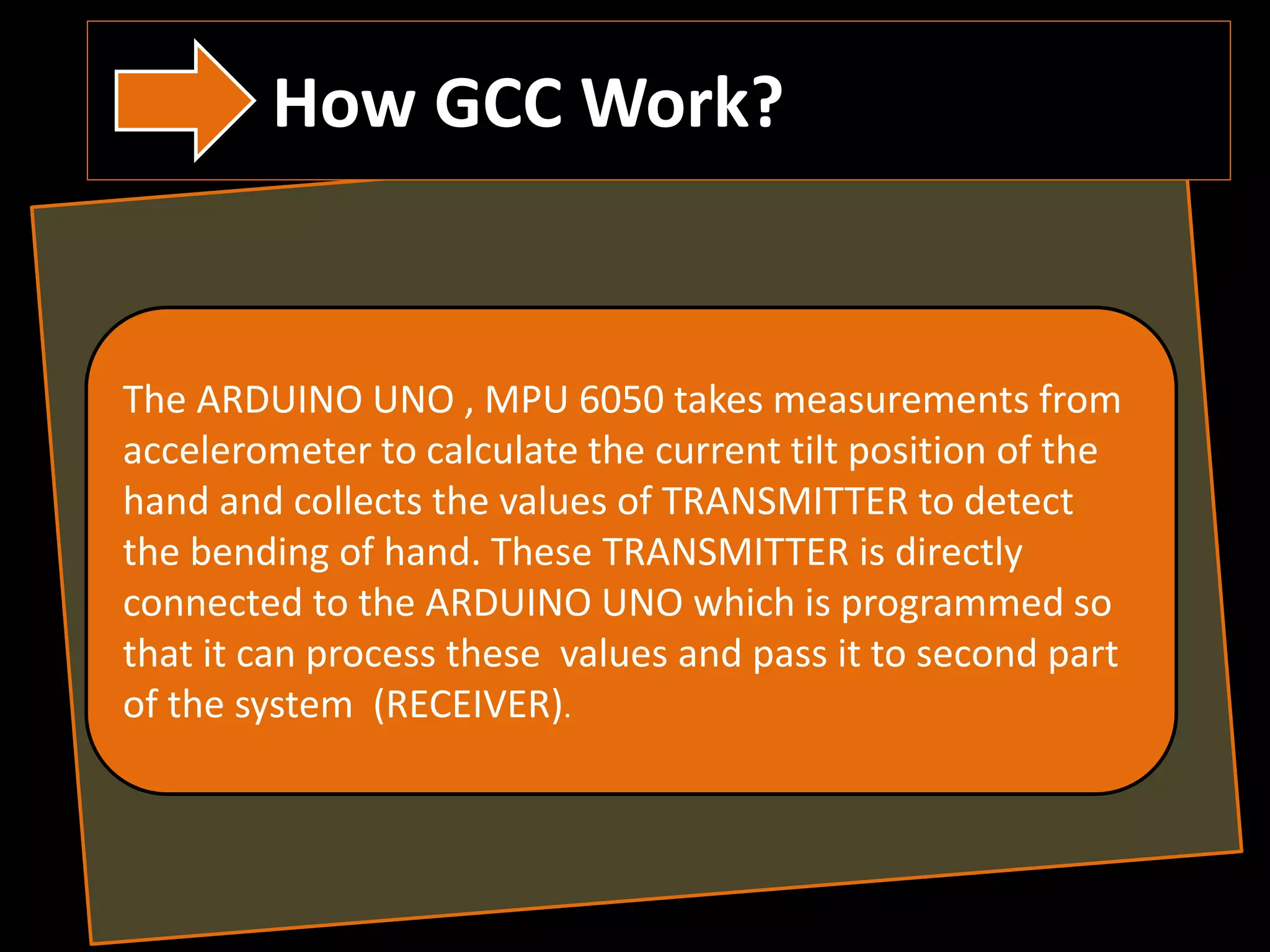 How GCC Work?

The ARDUINO UNO , MPU 6050 takes measurements from accelerometer to calculate the current tilt position of the hand and collects the values of TRANSMITTER to detect the bending of hand. These TRANSMITTER is directly connected to the ARDUINO UNO which is programmed so that it can process these  values and pass it to second part of the system  (RECEIVER).